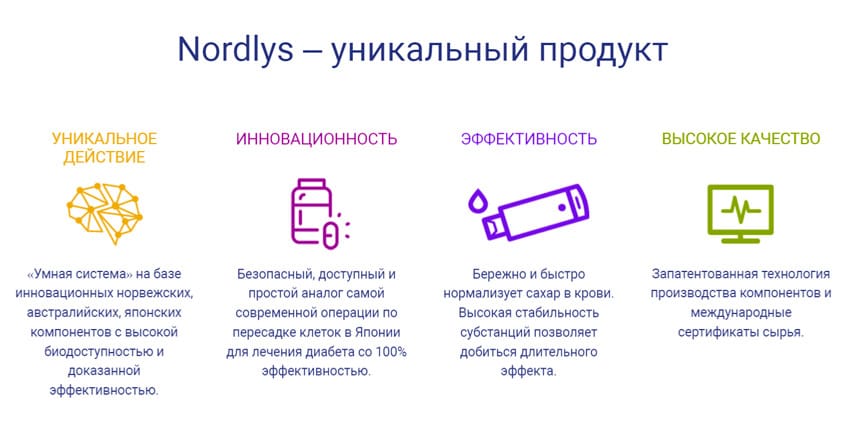 Nordlys – уникальный продукт

УНИКАЛЬНОЕ ДЕЙСТВИЕ

«Умная система» на базе инновационных норвежских, австралийских, японских компонентов с высокой биодоступностью и доказанной эффективностью.

ИННОВАЦИОННОСТЬ

Безопасный, доступный и простой аналог самой современной операции по пересадке клеток в Японии для лечения диабета со 100% эффективностью.

ЭФФЕКТИВНОСТЬ

Бережно и быстро нормализует сахар в крови. Высокая стабильность субстанций позволяет добиться длительного эффекта.

ВЫСОКОЕ КАЧЕСТВО

Запатентованная технология производства компонентов и международные сертификаты сырья.